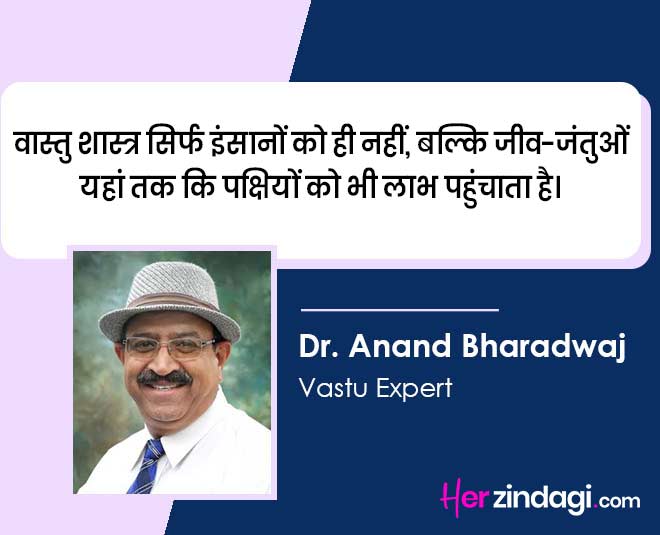 वास्तु शास्त्र सिर्फ इंसानों को ही नहीं, बल्कि जीव-जंतुओं यहां तक कि पक्षियों को भी लाभ पहुंचाता है।

Dr. Anand Bharadwaj
Vastu Expert

Herzindagi.com